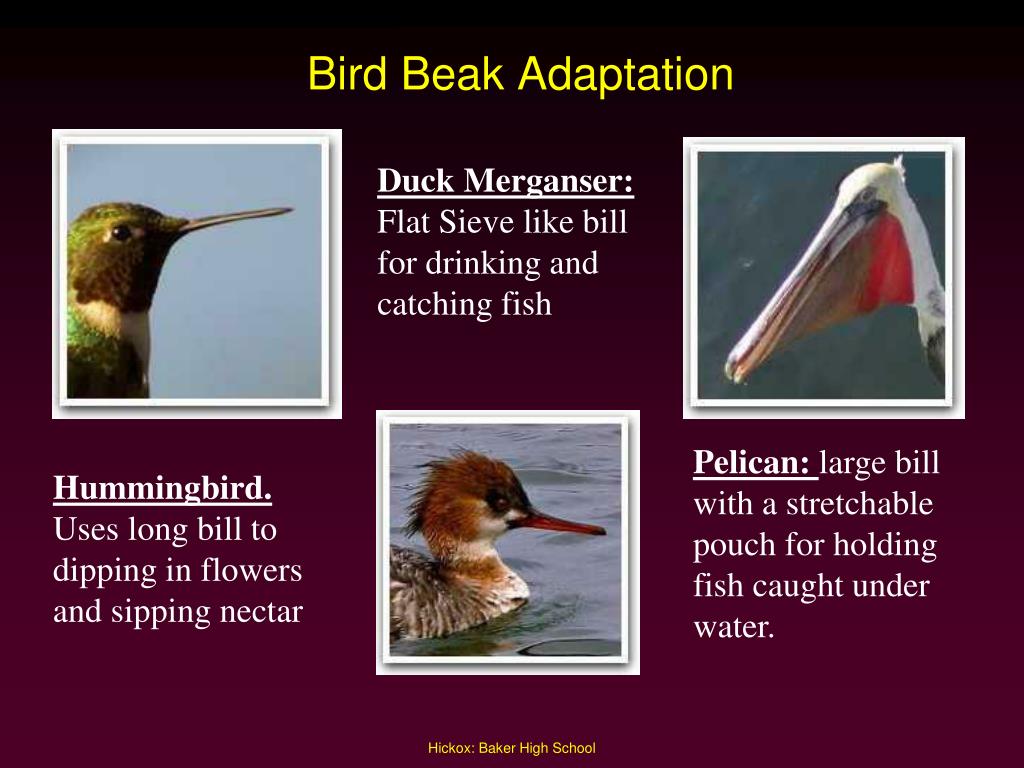 Bird Beak Adaptation

Duck Merganser: Flat Sieve like bill for drinking and catching fish

Hummingbird. Uses long bill to dipping in flowers and sipping nectar

Pelican: large bill with a stretchable pouch for holding fish caught under water.

Hickox: Baker High School